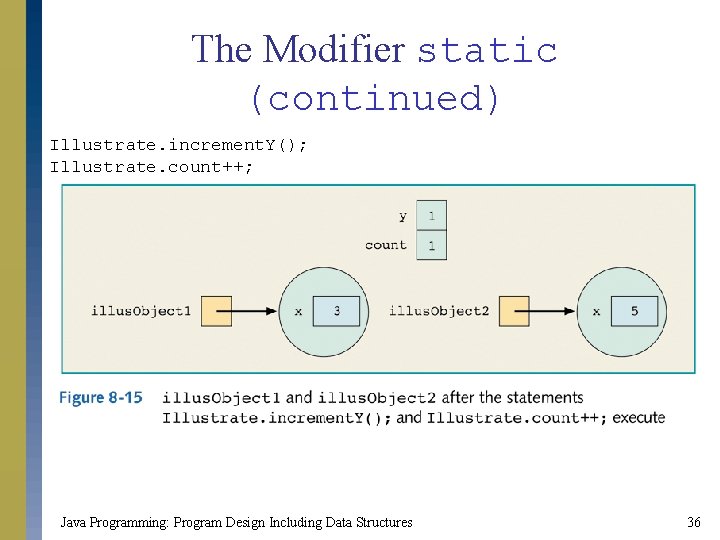 The Modifier static (continued)

Illustrate.incrementY();
Illustrate.count++;

y 1
count 1

illusObject1 x 3
illusObject2 x 5

Figure 8-15 illusObject1 and illusObject2 after the statements Illustrate.incrementY(); and Illustrate.count++; execute

Java Programming: Program Design Including Data Structures

36